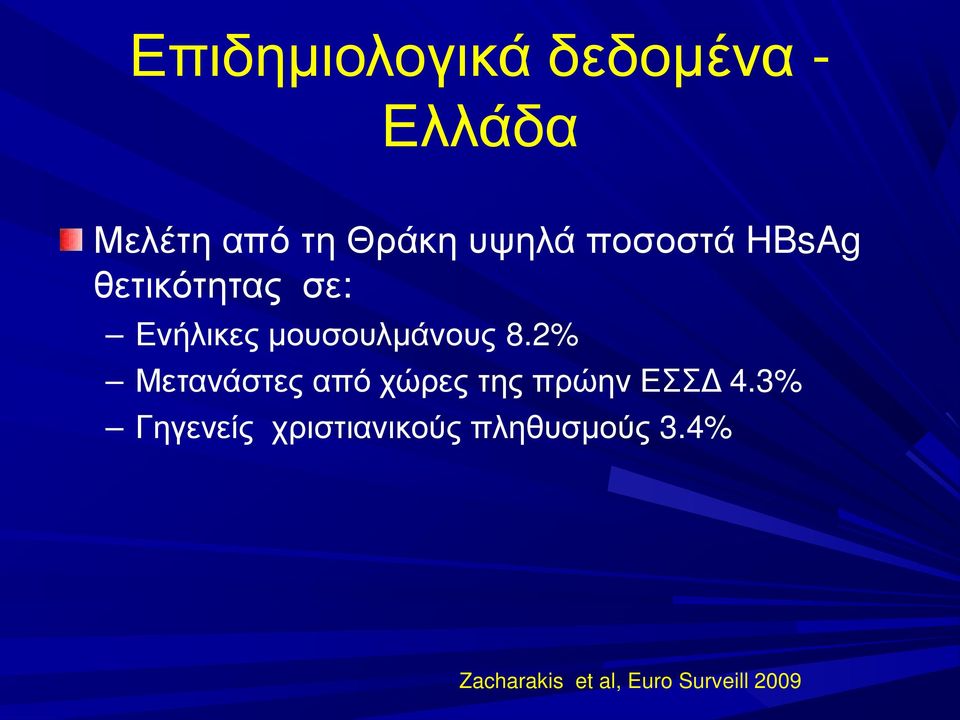 Επιδημιολογικά δεδομένα - Ελλάδα

Μελέτη από τη Θράκη υψηλά ποσοστά HBsAg θετικότητας σε:

– Ενήλικες μουσουλμάνους 8.2%
– Μετανάστες από χώρες της πρώην ΕΣΣΔ 4.3%
– Γηγενείς χριστιανικούς πληθυσμούς 3.4%

Zacharakis et al, Euro Surveill 2009